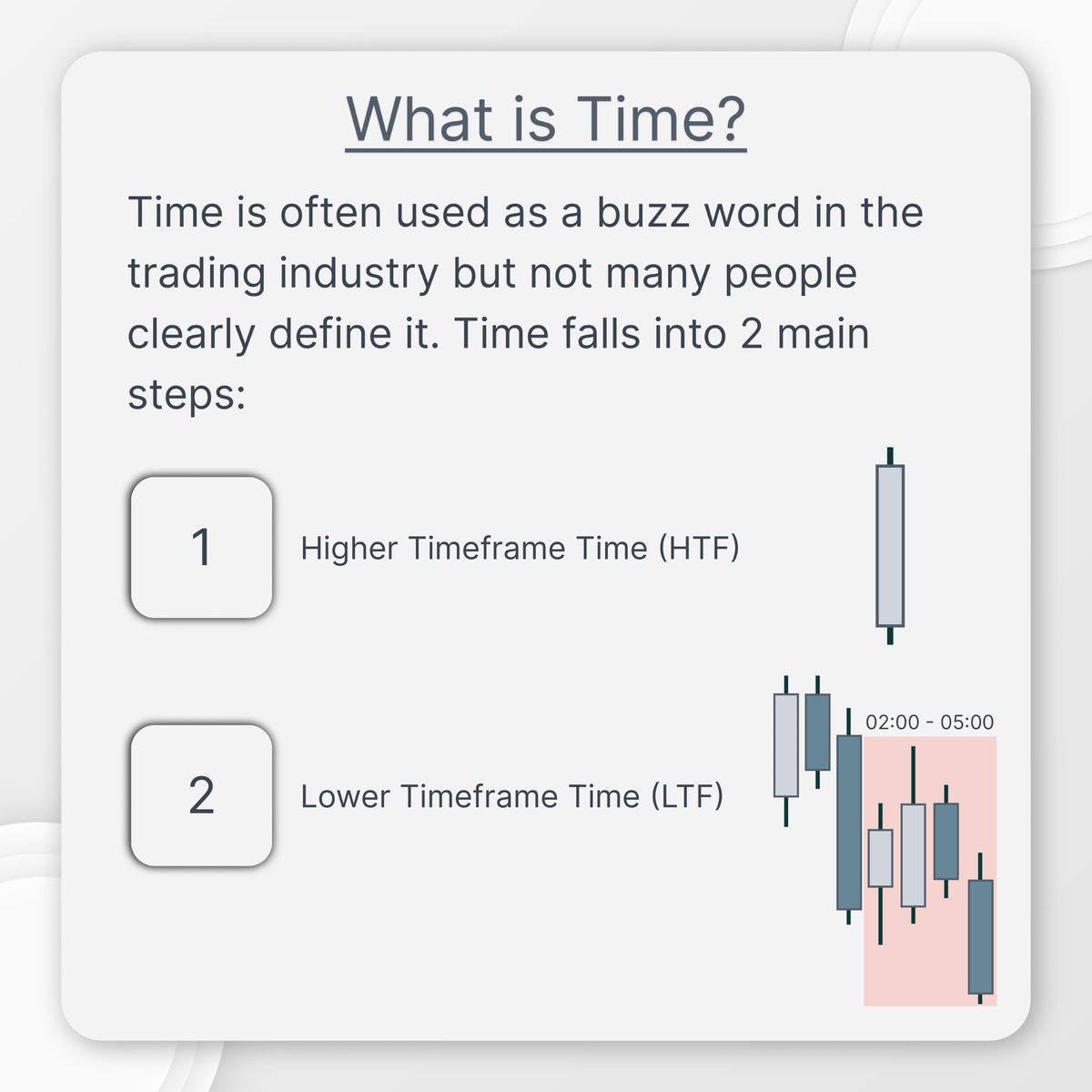 What is Time?

Time is often used as a buzz word in the trading industry but not many people clearly define it. Time falls into 2 main steps:

1

Higher Timeframe Time (HTF)

2

Lower Timeframe Time (LTF)

02:00 - 05:00